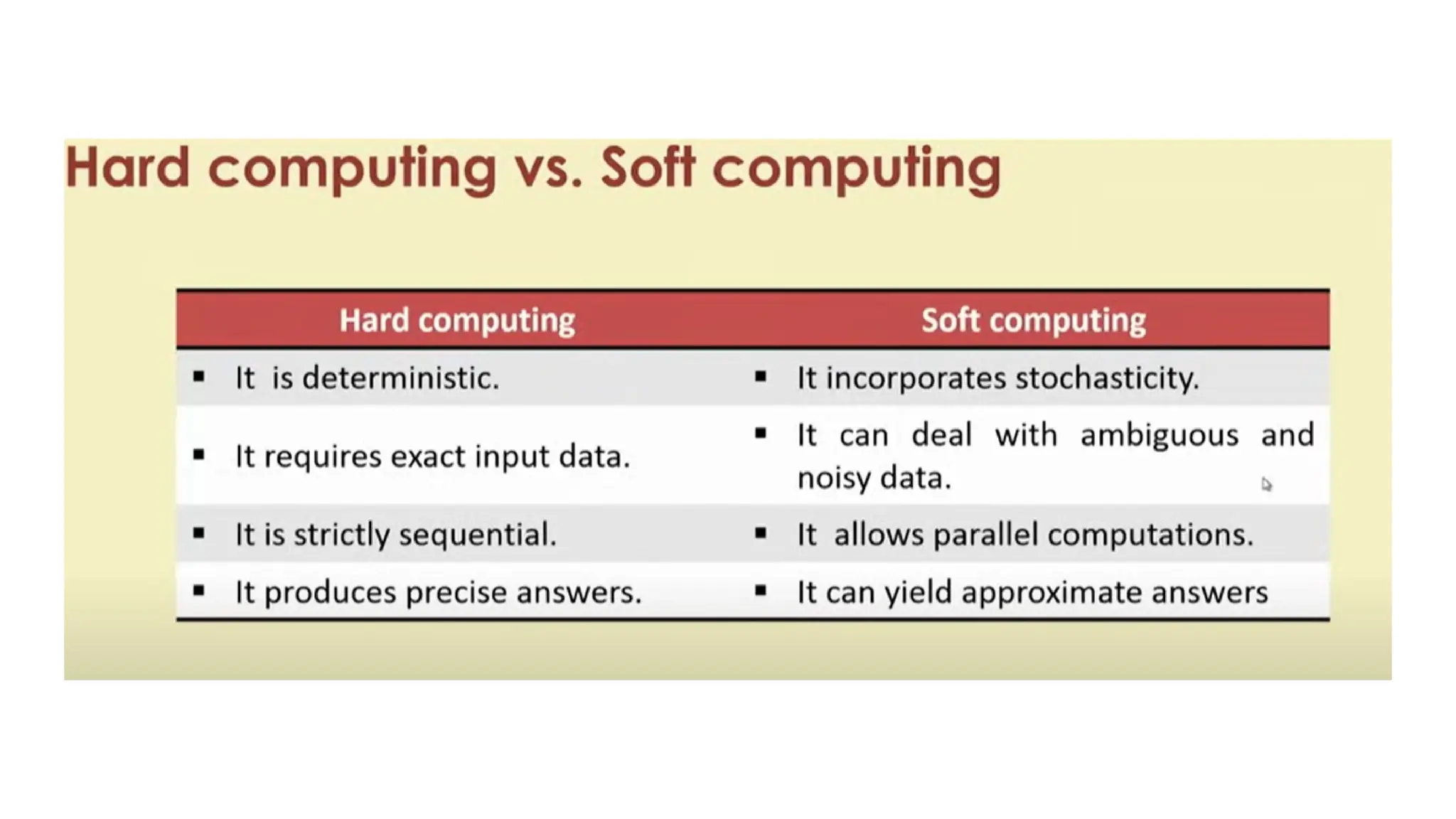 Hard computing vs. Soft computing

| Hard computing | Soft computing |
|---|---|
| ▪ It is deterministic. | ▪ It incorporates stochasticity. |
| ▪ It requires exact input data. | ▪ It can deal with ambiguous and noisy data. |
| ▪ It is strictly sequential. | ▪ It allows parallel computations. |
| ▪ It produces precise answers. | ▪ It can yield approximate answers |